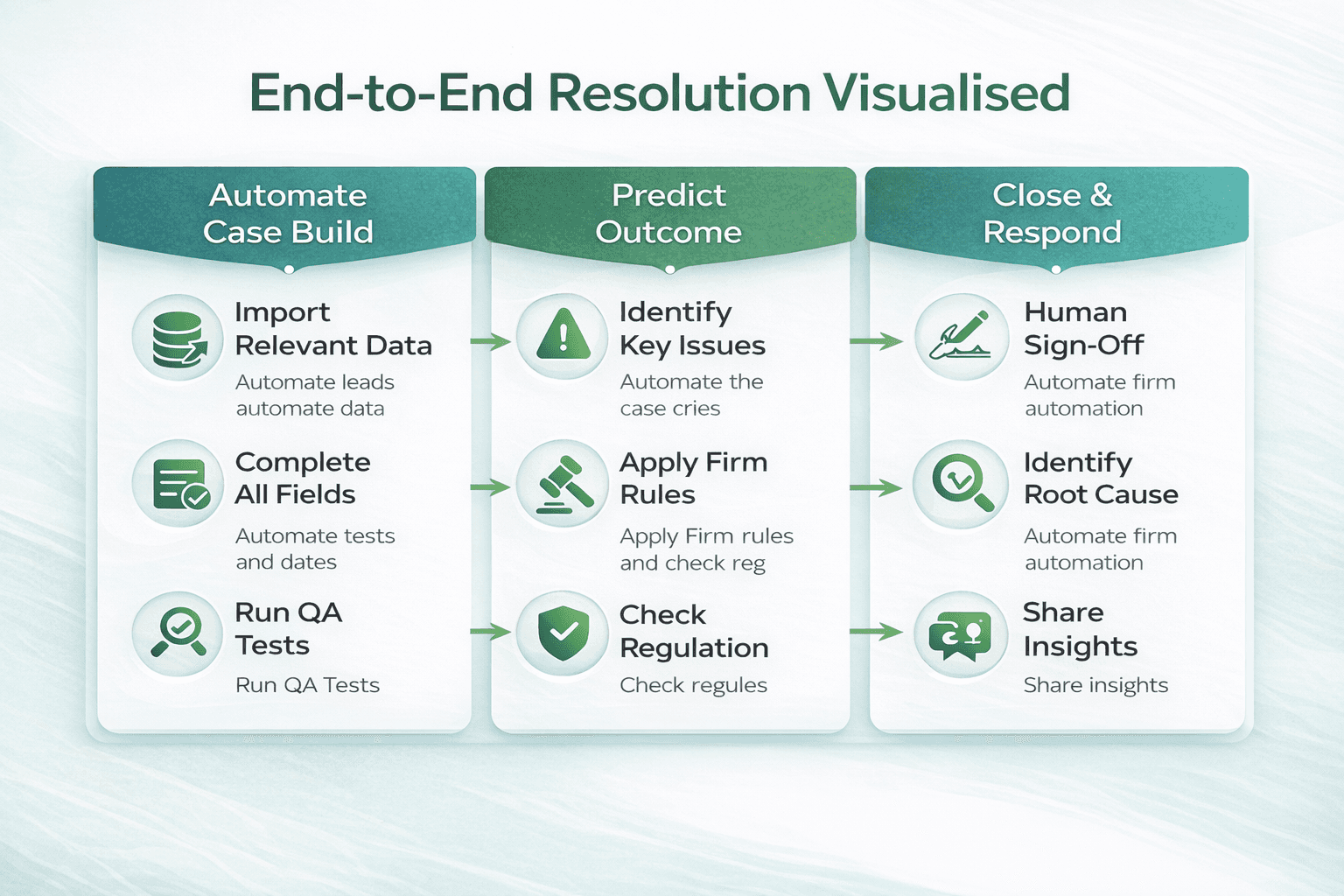 End-to-End Resolution Visualised

Automate Case Build

Import Relevant Data

Automate leads automate data

Complete All Fields

Automate tests and dates

Run QA Tests

Run QA Tests

Predict Outcome

Identify Key Issues

Automate the case cries

Apply Firm Rules

Apply Firm rules and check reg

Check Regulation

Check regules

Close & Respond

Human Sign-Off

Automate firm automation

Identify Root Cause

Automate firm automation

Share Insights

Share insights